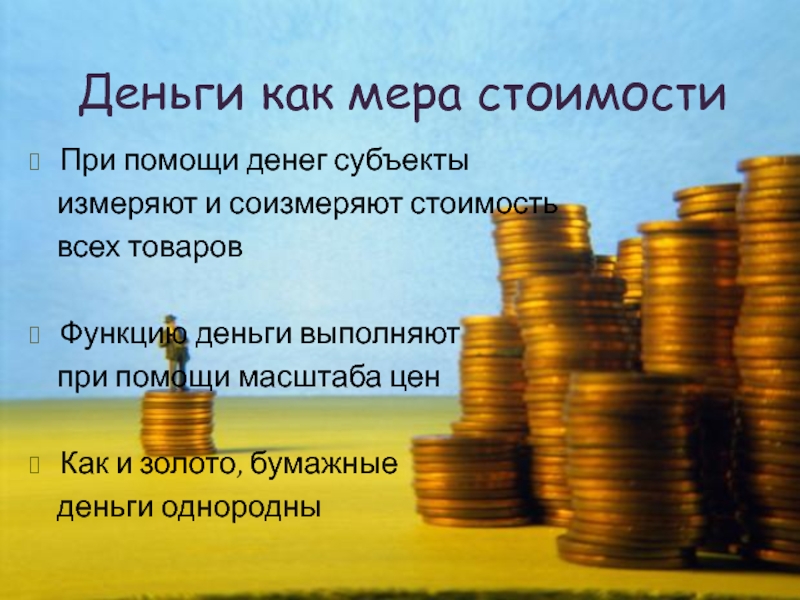 Деньги как мера стоимости

При помощи денег субъекты измеряют и соизмеряют стоимость всех товаров

Функцию деньги выполняют при помощи масштаба цен

Как и золото, бумажные деньги однородны